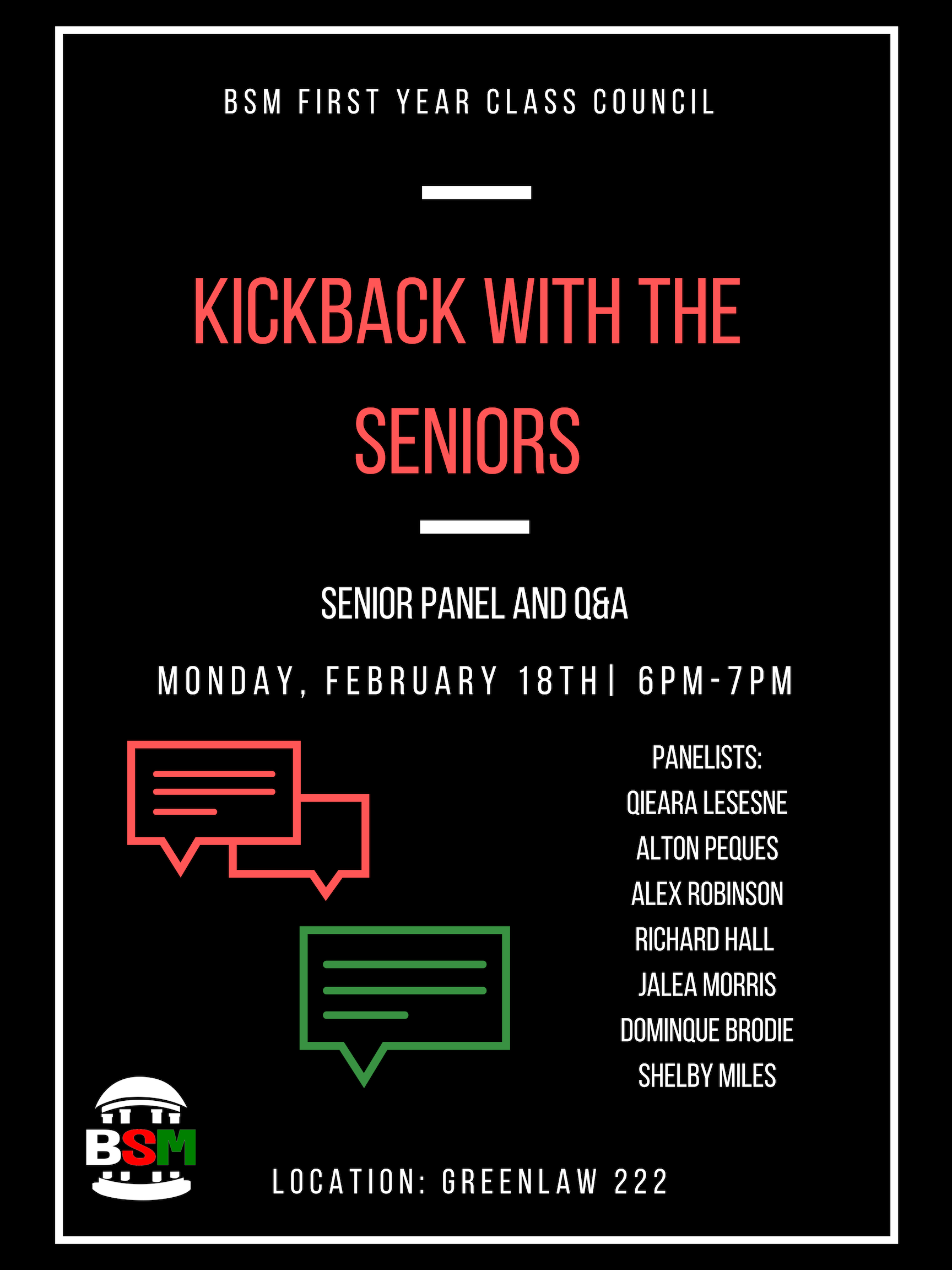 BSM FIRST YEAR CLASS COUNCIL

KICKBACK WITH THE SENIORS

SENIOR PANEL AND Q&A

MONDAY, FEBRUARY 18TH| 6PM-7PM

PANELISTS:
QIEARA LESESNE
ALTON PEQUES
ALEX ROBINSON
RICHARD HALL
JALEA MORRIS
DOMINQUE BRODIE
SHELBY MILES

BSM

LOCATION: GREENLAW 222